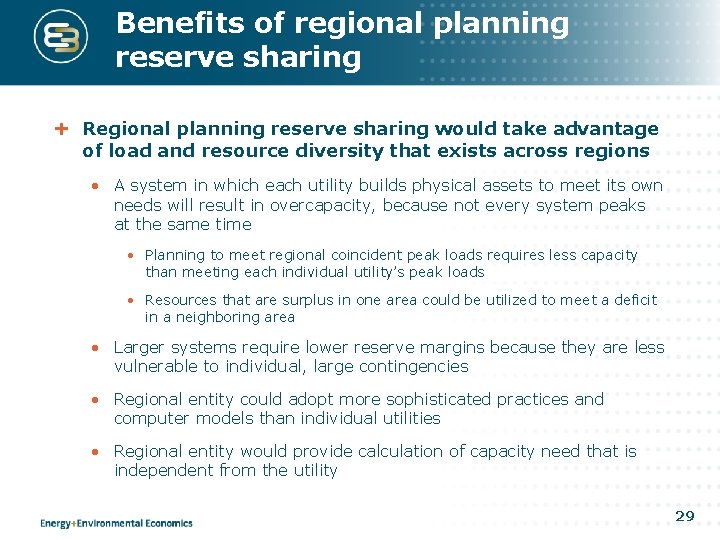 Benefits of regional planning reserve sharing

+ Regional planning reserve sharing would take advantage of load and resource diversity that exists across regions

• A system in which each utility builds physical assets to meet its own needs will result in overcapacity, because not every system peaks at the same time

• Planning to meet regional coincident peak loads requires less capacity than meeting each individual utility's peak loads

• Resources that are surplus in one area could be utilized to meet a deficit in a neighboring area

• Larger systems require lower reserve margins because they are less vulnerable to individual, large contingencies

• Regional entity could adopt more sophisticated practices and computer models than individual utilities

• Regional entity would provide calculation of capacity need that is independent from the utility

Energy+Environmental Economics

29